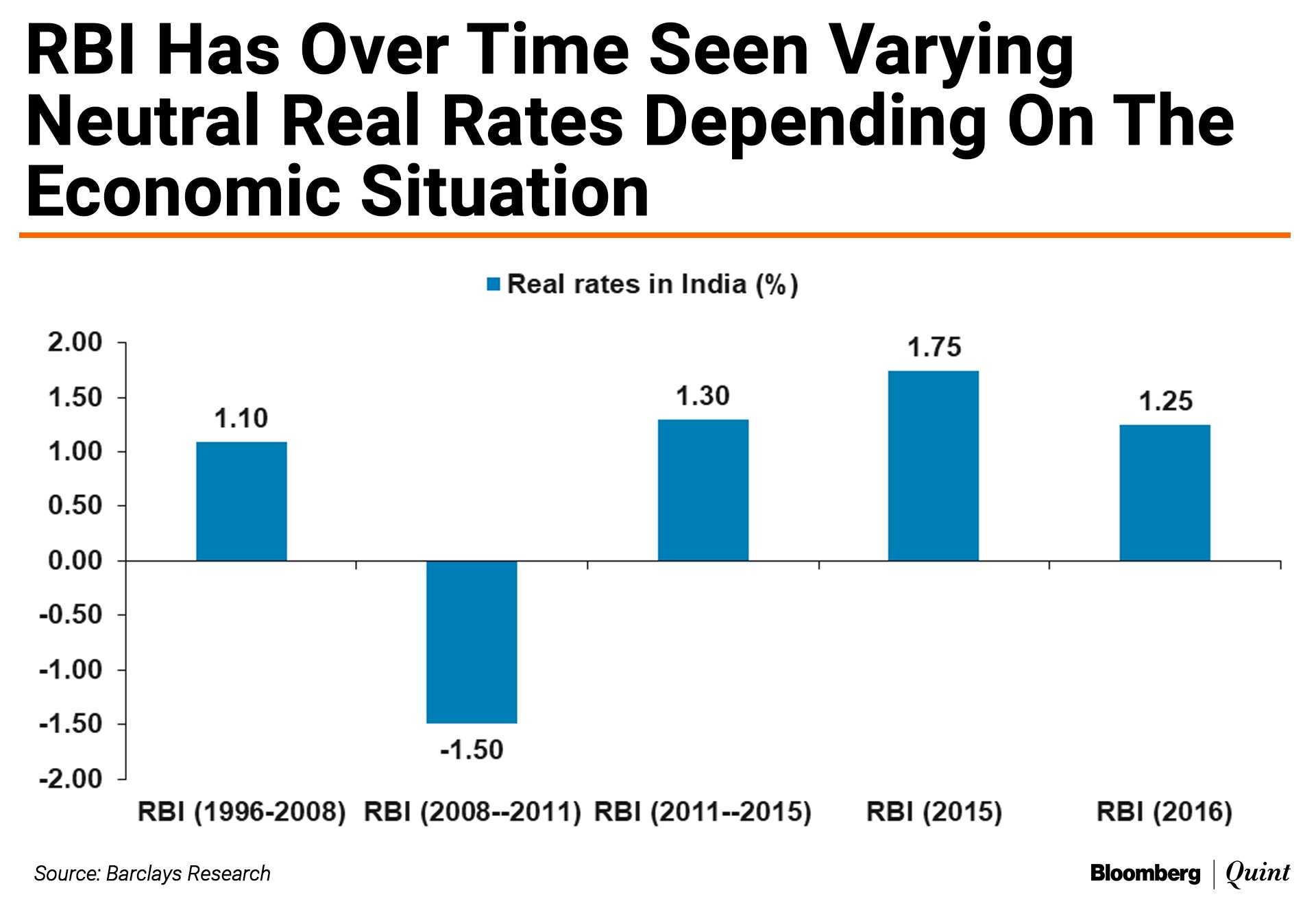 RBI Has Over Time Seen Varying Neutral Real Rates Depending On The Economic Situation

Real rates in India (%)

2.00
1.50
1.00
0.50
0.00
-0.50
-1.00
-1.50
-2.00

1.10
-1.50
1.30
1.75
1.25

RBI (1996-2008) RBI (2008--2011) RBI (2011--2015) RBI (2015) RBI (2016)

Source: Barclays Research

Bloomberg | Quint